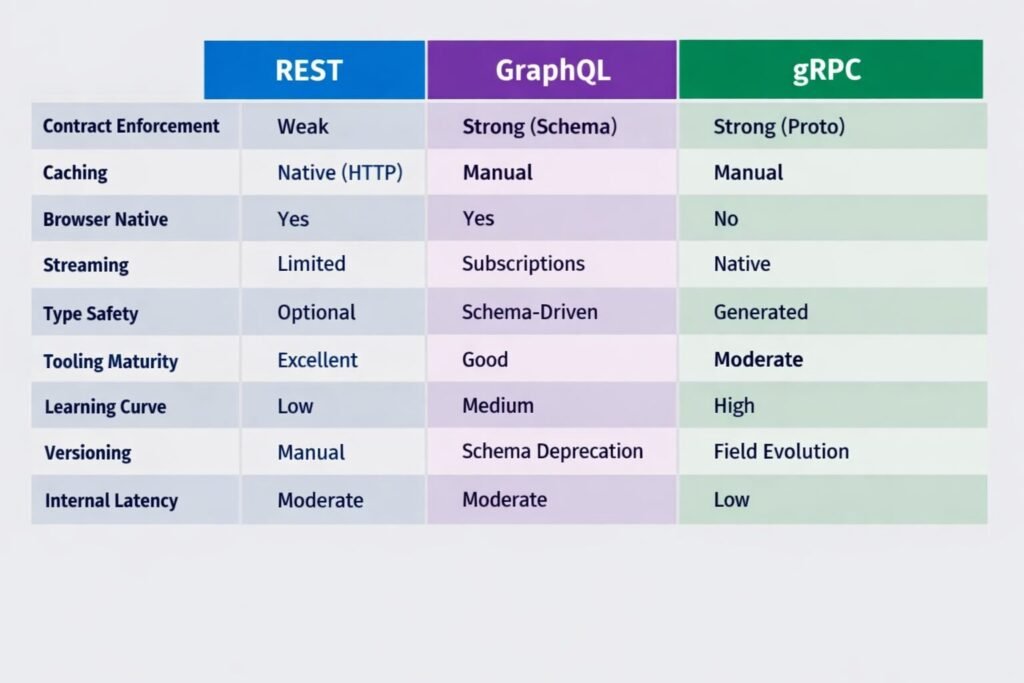 |  | REST | GraphQL | gRPC |
|---|---|---|---|
| Contract Enforcement | Weak | Strong (Schema) | Strong (Proto) |
| Caching | Native (HTTP) | Manual | Manual |
| Browser Native | Yes | Yes | No |
| Streaming | Limited | Subscriptions | Native |
| Type Safety | Optional | Schema-Driven | Generated |
| Tooling Maturity | Excellent | Good | Moderate |
| Learning Curve | Low | Medium | High |
| Versioning | Manual | Schema Deprecation | Field Evolution |
| Internal Latency | Moderate | Moderate | Low |